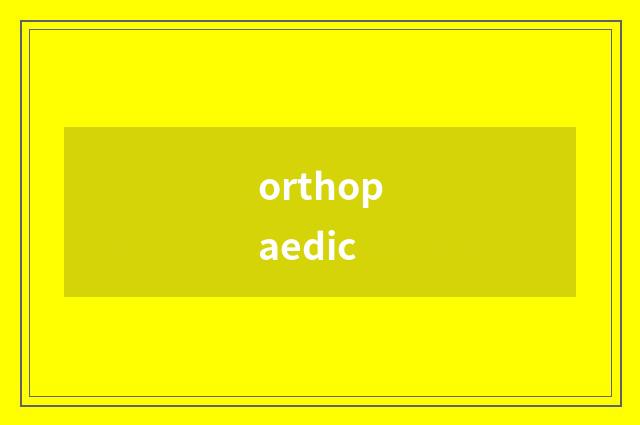 orthop
aedic